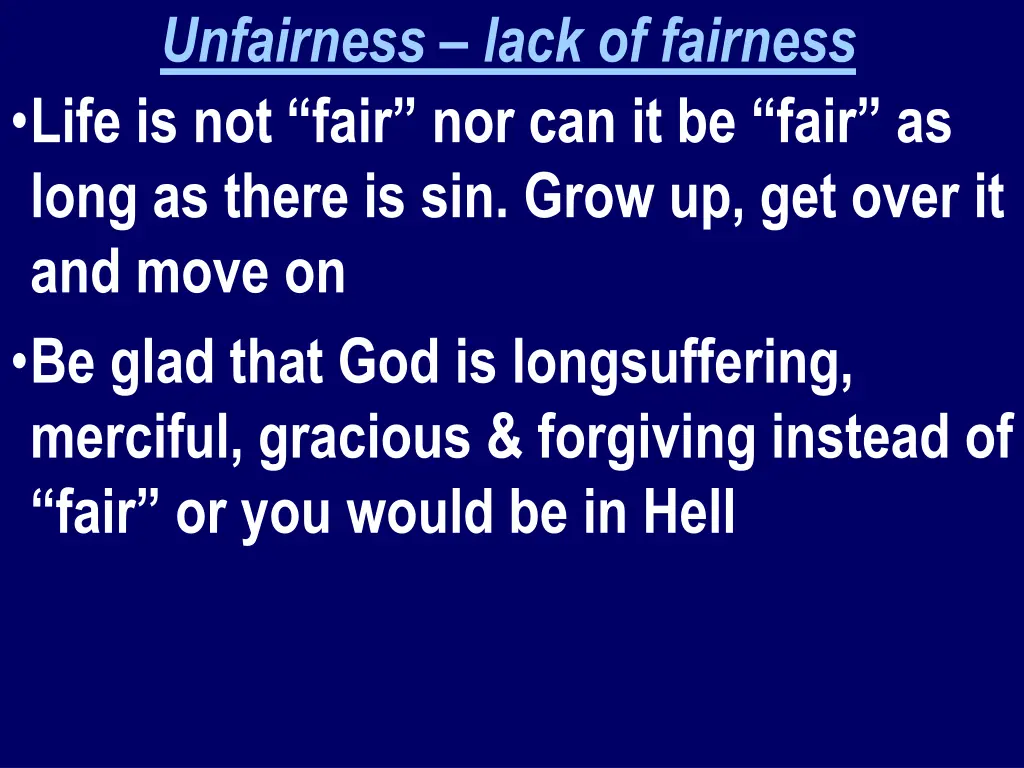 Unfairness – lack of fairness

•Life is not “fair” nor can it be “fair” as long as there is sin. Grow up, get over it and move on

•Be glad that God is longsuffering, merciful, gracious & forgiving instead of “fair” or you would be in Hell